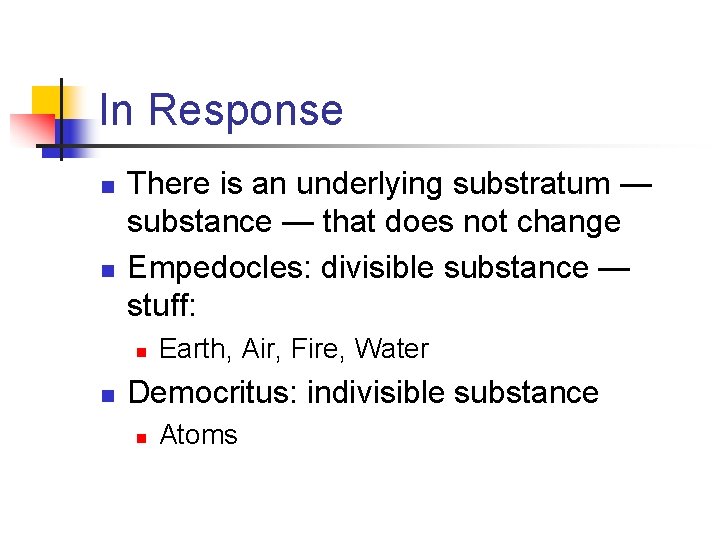 In Response

- There is an underlying substratum — substance — that does not change
- Empedocles: divisible substance — stuff:
  - Earth, Air, Fire, Water
- Democritus: indivisible substance
  - Atoms